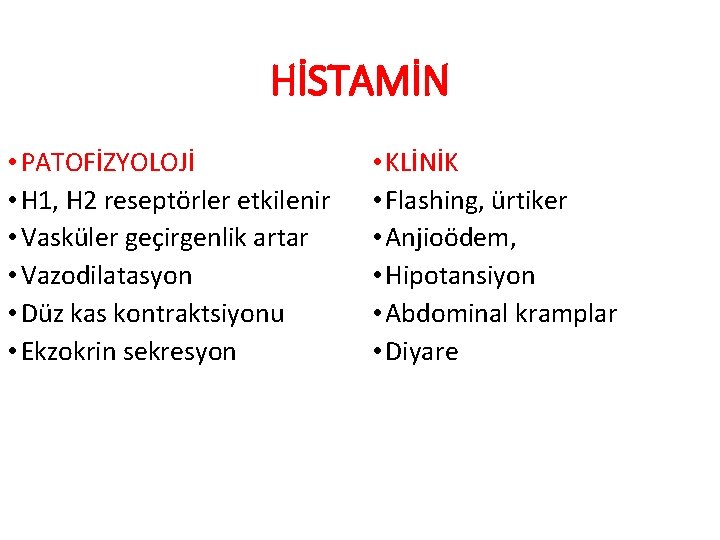 HİSTAMİN

• PATOFİZYOLOJİ
• H1, H2 reseptörler etkilenir
• Vasküler geçirgenlik artar
• Vazodilatasyon
• Düz kas kontraktsiyonu
• Ekzokrin sekresyon

• KLİNİK
• Flashing, ürtiker
• Anjioödem,
• Hipotansiyon
• Abdominal kramplar
• Diyare